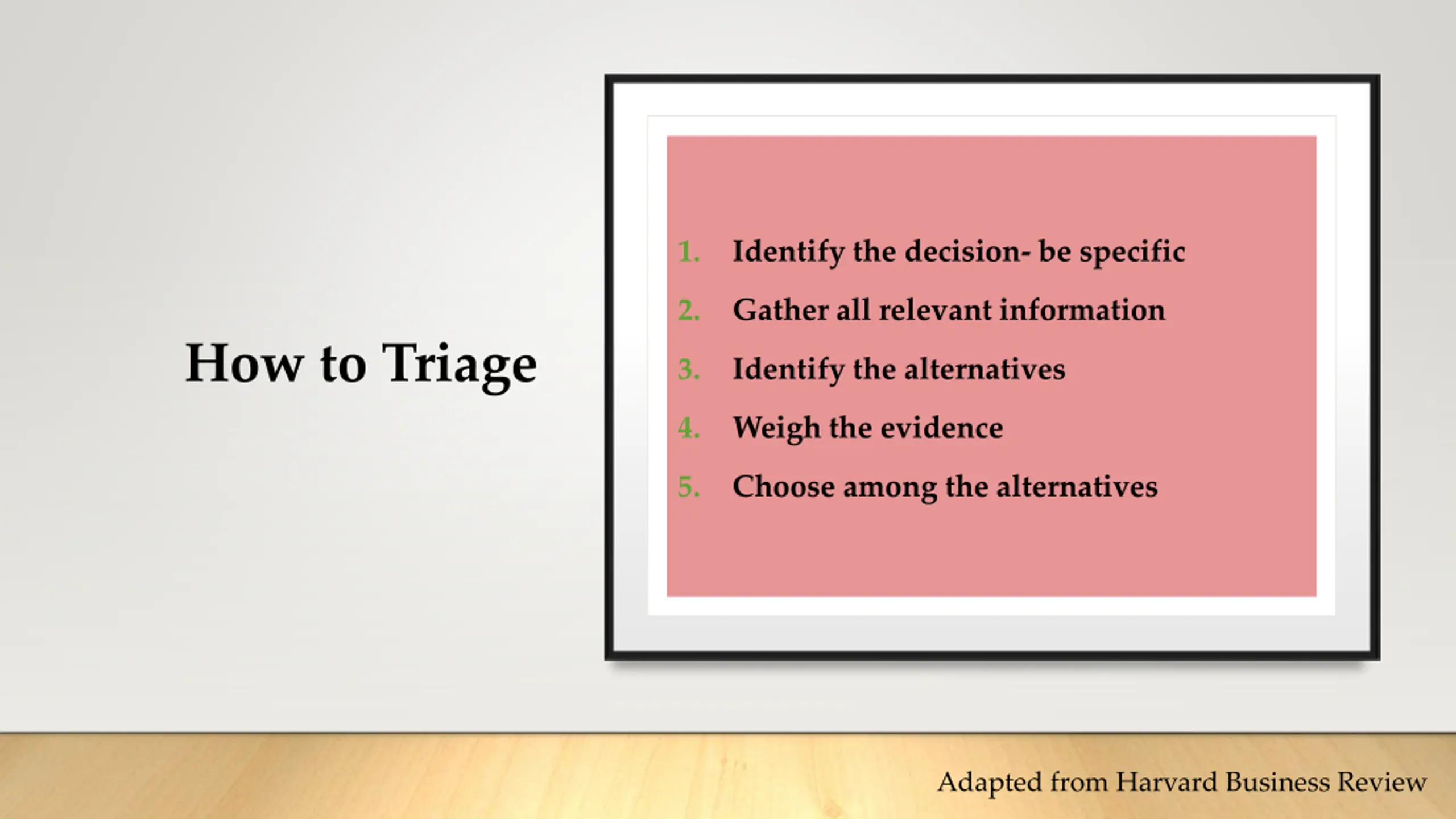 How to Triage

1. Identify the decision- be specific
2. Gather all relevant information
3. Identify the alternatives
4. Weigh the evidence
5. Choose among the alternatives

Adapted from Harvard Business Review